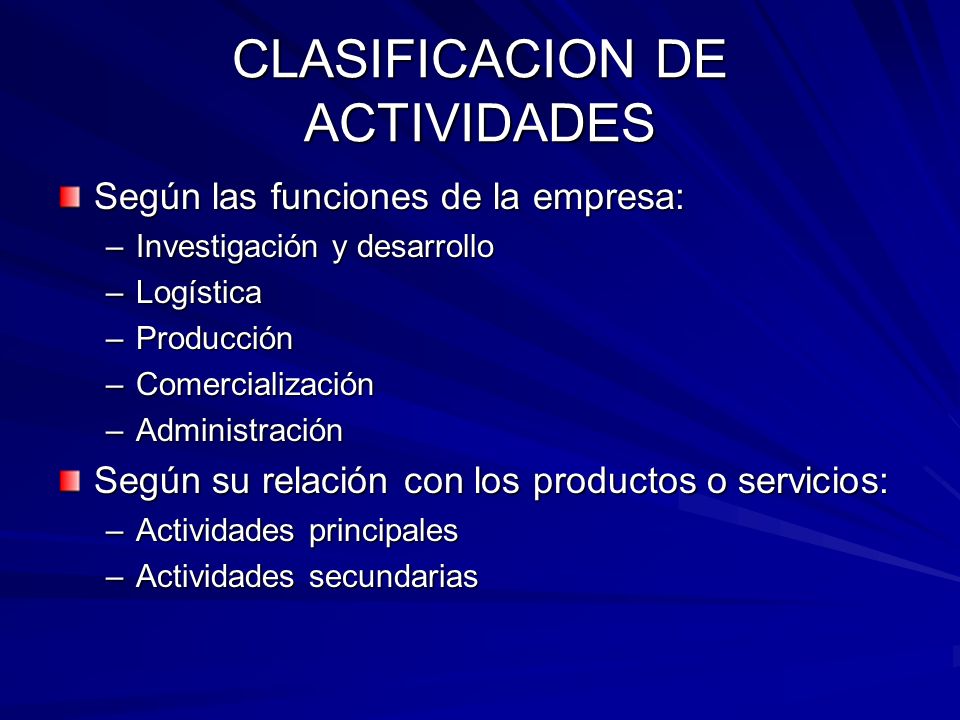 CLASIFICACION DE ACTIVIDADES

Según las funciones de la empresa:
– Investigación y desarrollo
– Logística
– Producción
– Comercialización
– Administración

Según su relación con los productos o servicios:
– Actividades principales
– Actividades secundarias